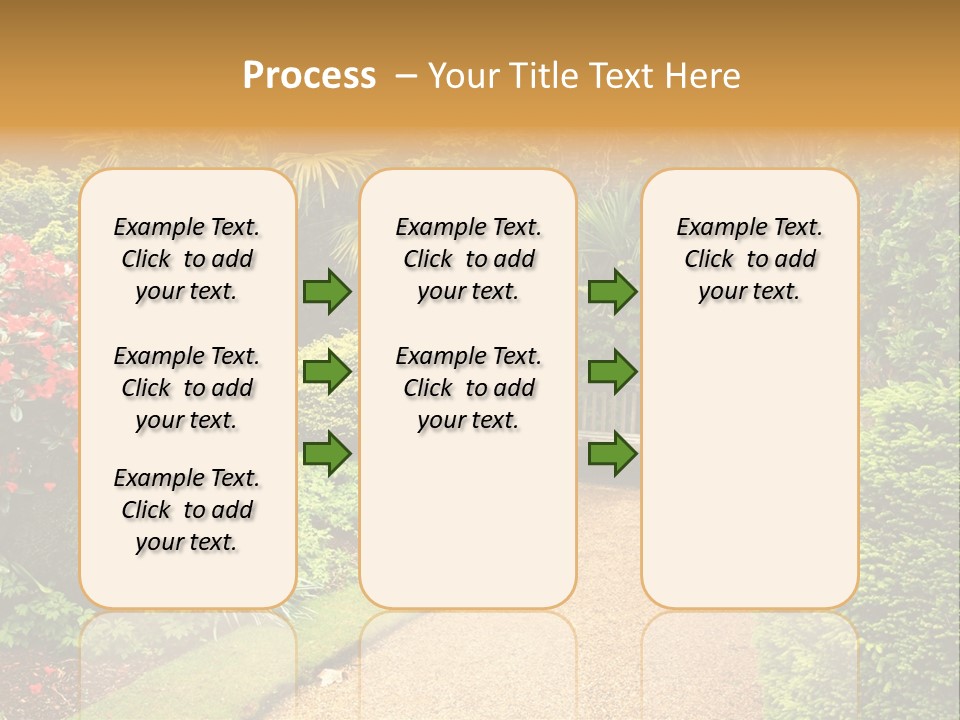 Process – Your Title Text Here

Example Text. Click to add your text.

Example Text. Click to add your text.

Example Text. Click to add your text.

Example Text. Click to add your text.

Example Text. Click to add your text.

Example Text. Click to add your text.